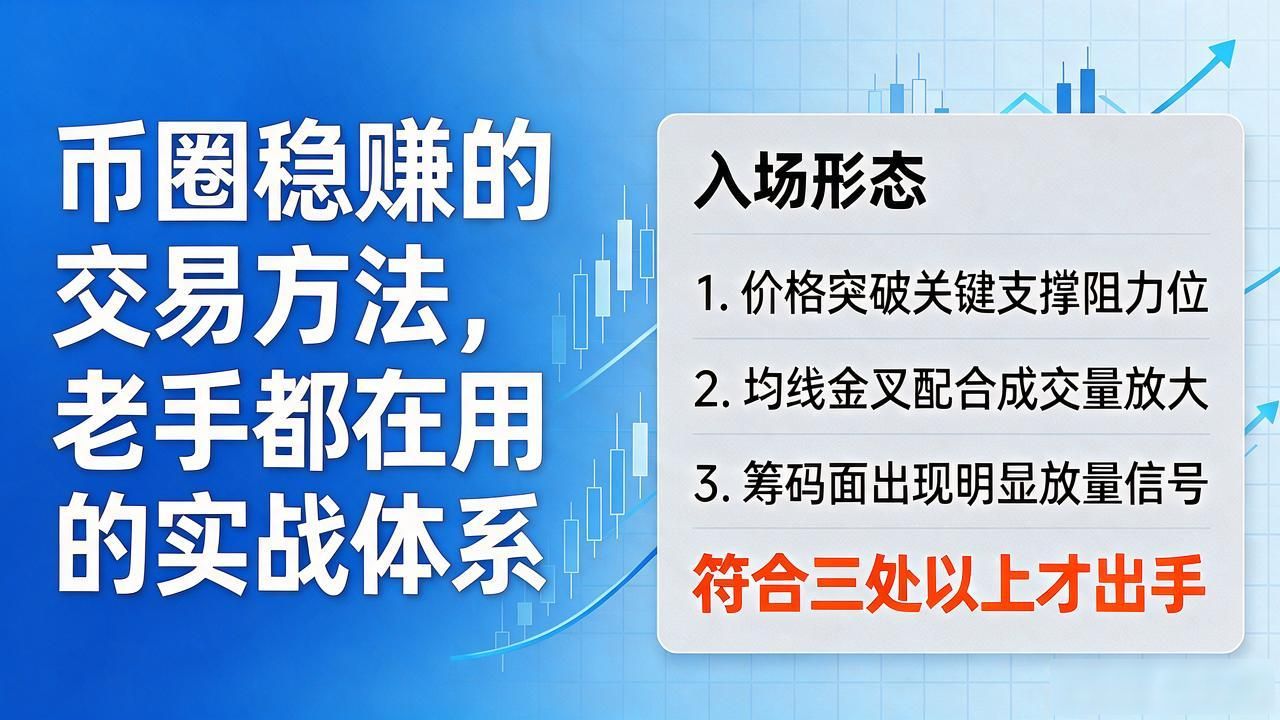 币圈稳赚的交易方法，老手都在用的实战体系

入场形态

1. 价格突破关键支撑阻力位

2. 均线金叉配合成交量放大

3. 筹码面出现明显放量信号

符合三处以上才出手